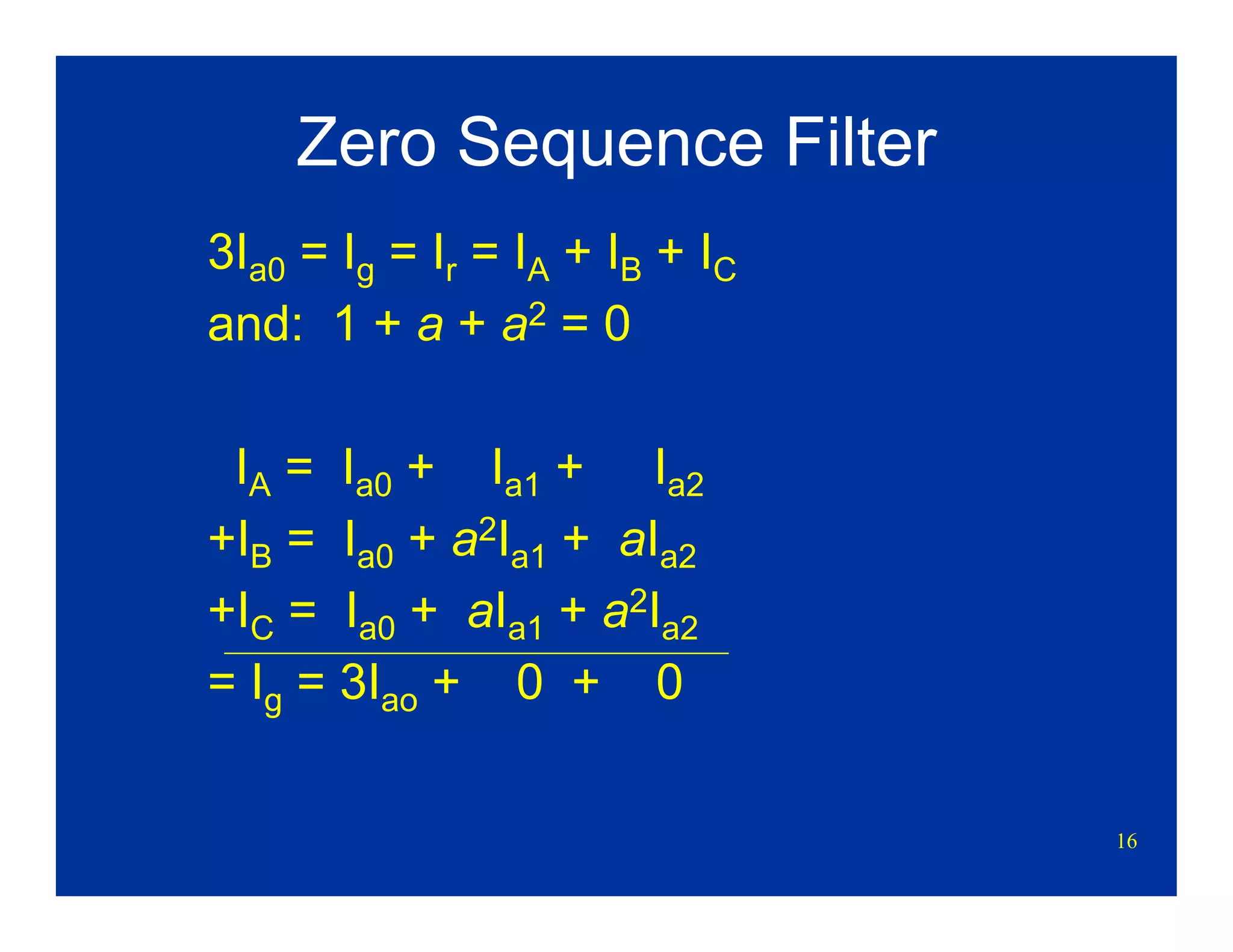 Zero Sequence Filter

$3I_{a0} = I_g = I_r = I_A + I_B + I_C$

and: $1 + a + a^2 = 0$

$I_A = I_{a0} + I_{a1} + I_{a2}$

$+I_B = I_{a0} + a^2I_{a1} + aI_{a2}$

$+I_C = I_{a0} + aI_{a1} + a^2I_{a2}$

$= I_g = 3I_{ao} + 0 + 0$

16